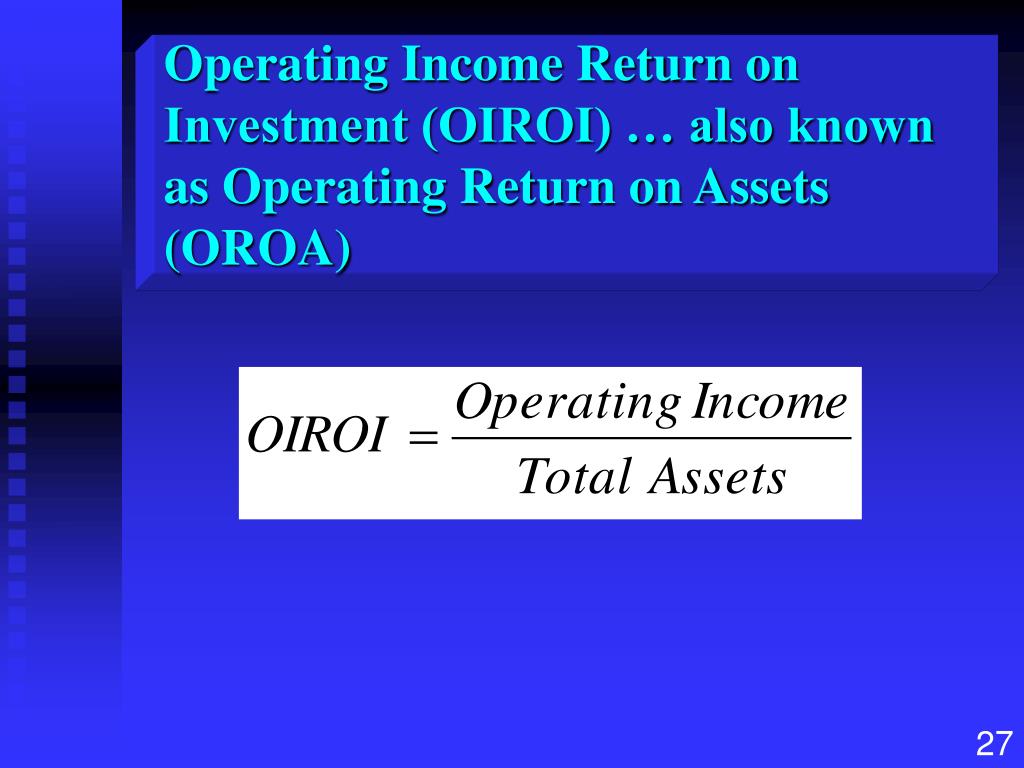 Operating Income Return on Investment (OIROI) … also known as Operating Return on Assets (OROA)

$OIROI = \frac{Operating\ Income}{Total\ Assets}$

27